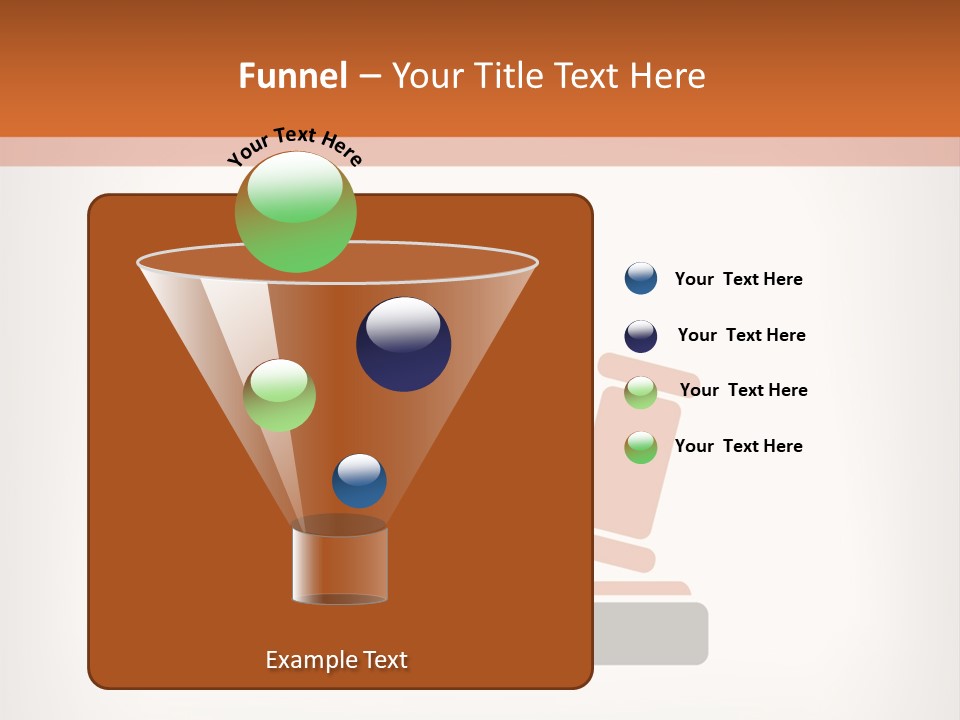 Funnel – Your Title Text Here

Your Text Here

Your Text Here

Your Text Here

Your Text Here

Your Text Here

Example Text